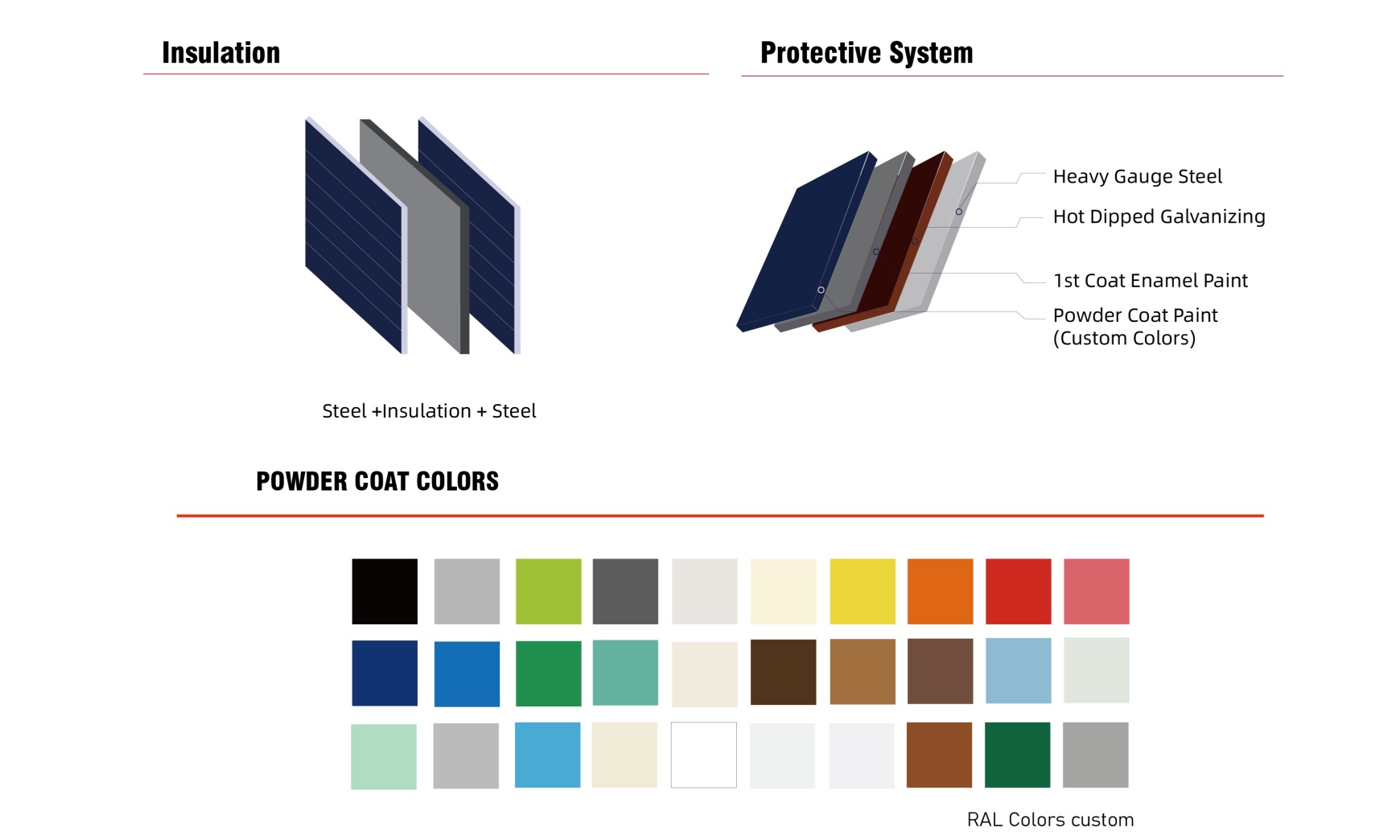 Insulation

Steel +Insulation + Steel

Protective System

Heavy Gauge Steel

Hot Dipped Galvanizing

1st Coat Enamel Paint

Powder Coat Paint
(Custom Colors)

POWDER COAT COLORS

RAL Colors custom